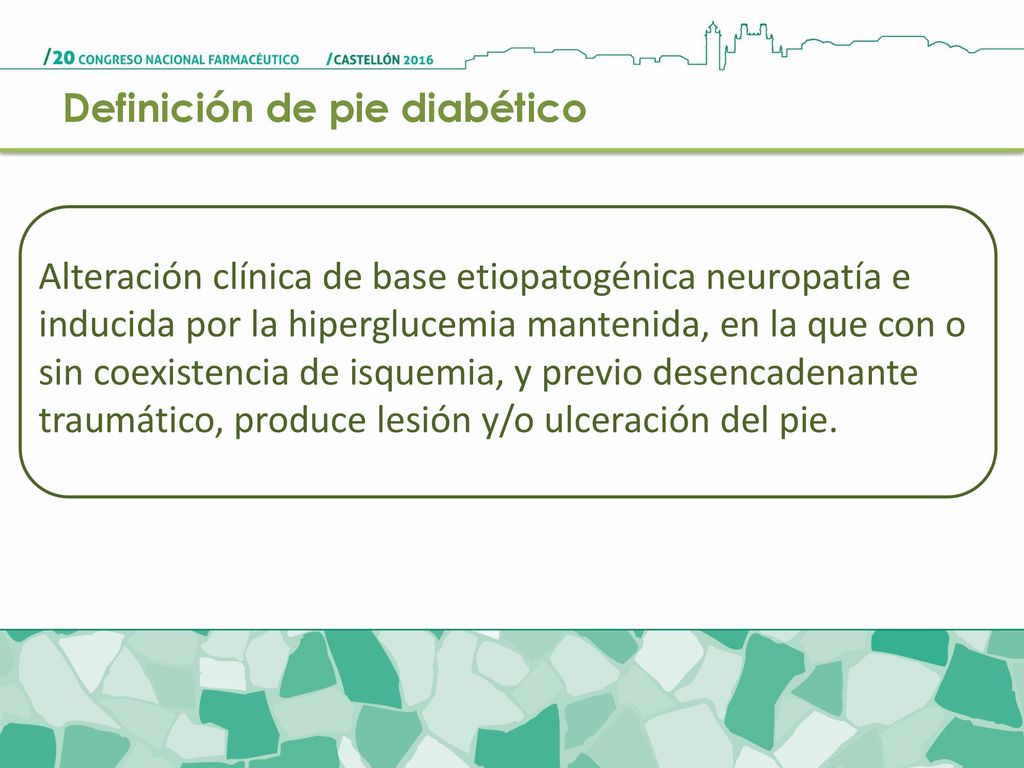 /20 CONGRESO NACIONAL FARMACÉUTICO /CASTELLÓN 2016

Definición de pie diabético

Alteración clínica de base etiopatogénica neuropatía e inducida por la hiperglucemia mantenida, en la que con o sin coexistencia de isquemia, y previo desencadenante traumático, produce lesión y/o ulceración del pie.